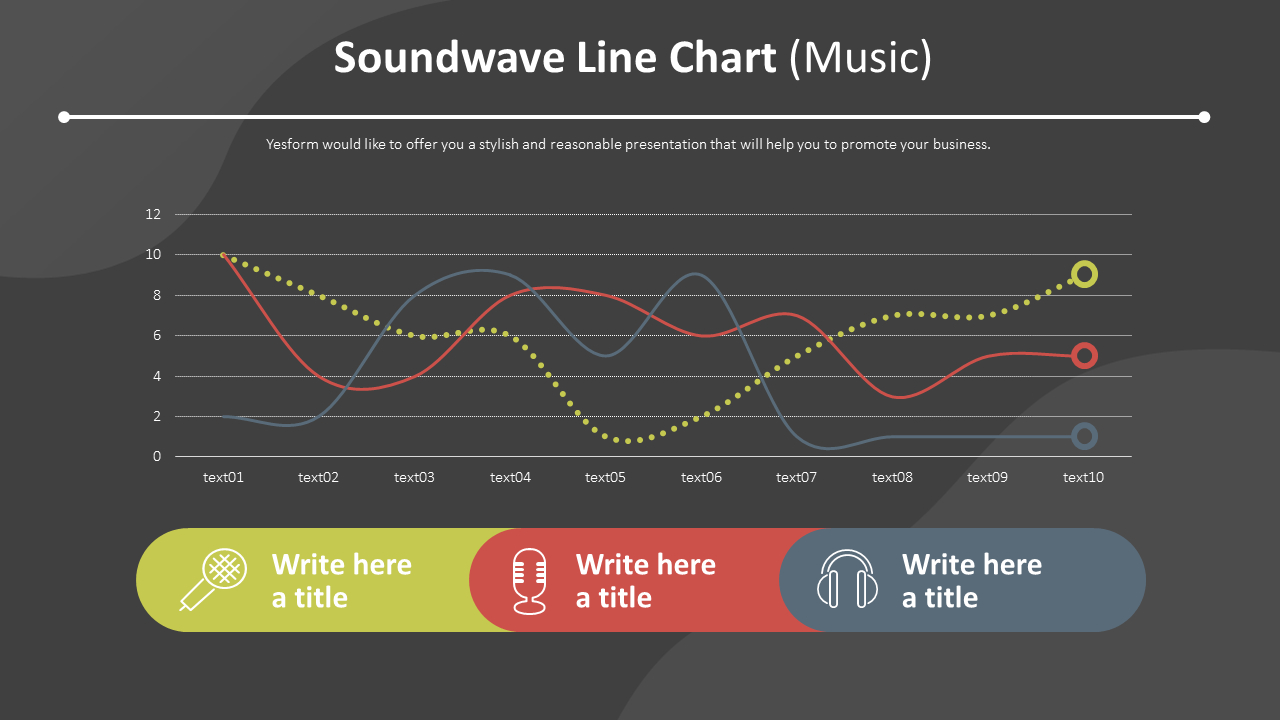 Soundwave Line Chart (Music)

Yesform would like to offer you a stylish and reasonable presentation that will help you to promote your business.

12
10
8
6
4
2
0

text01 text02 text03 text04 text05 text06 text07 text08 text09 text10

Write here a title

Write here a title

Write here a title